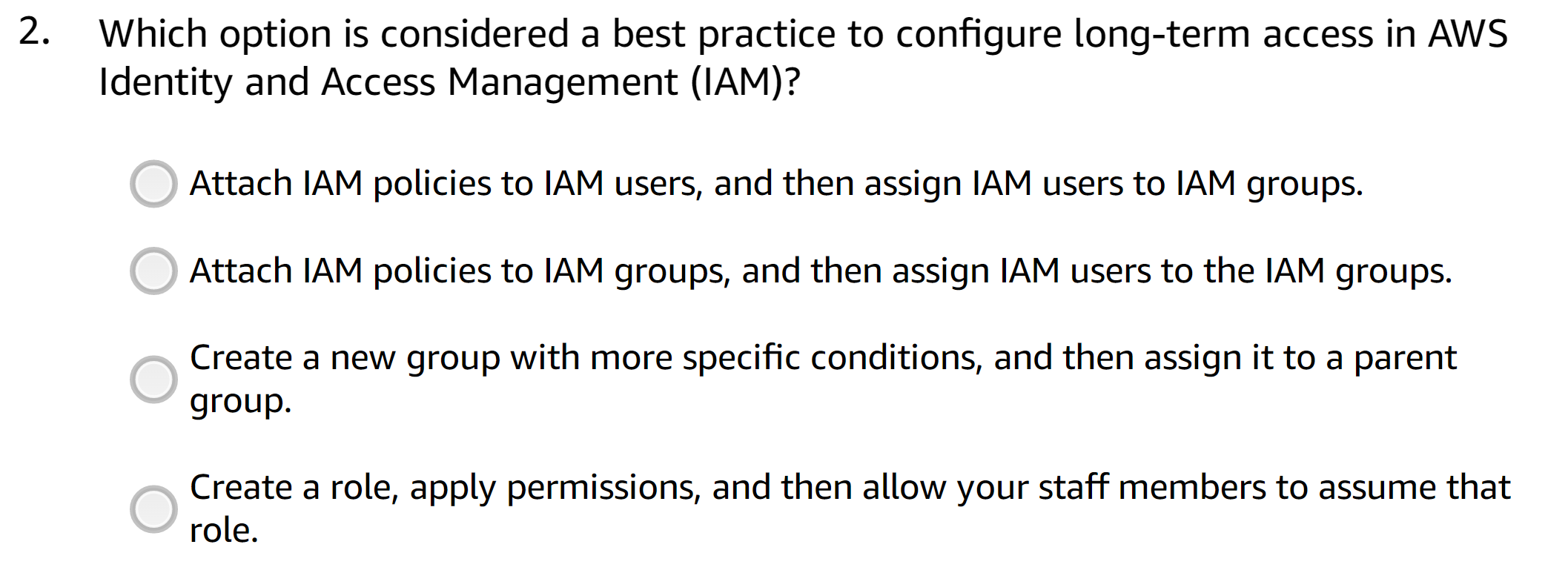 2. Which option is considered a best practice to configure long-term access in AWS Identity and Access Management (IAM)?

Attach IAM policies to IAM users, and then assign IAM users to IAM groups.

Attach IAM policies to IAM groups, and then assign IAM users to the IAM groups.

Create a new group with more specific conditions, and then assign it to a parent group.

Create a role, apply permissions, and then allow your staff members to assume that role.